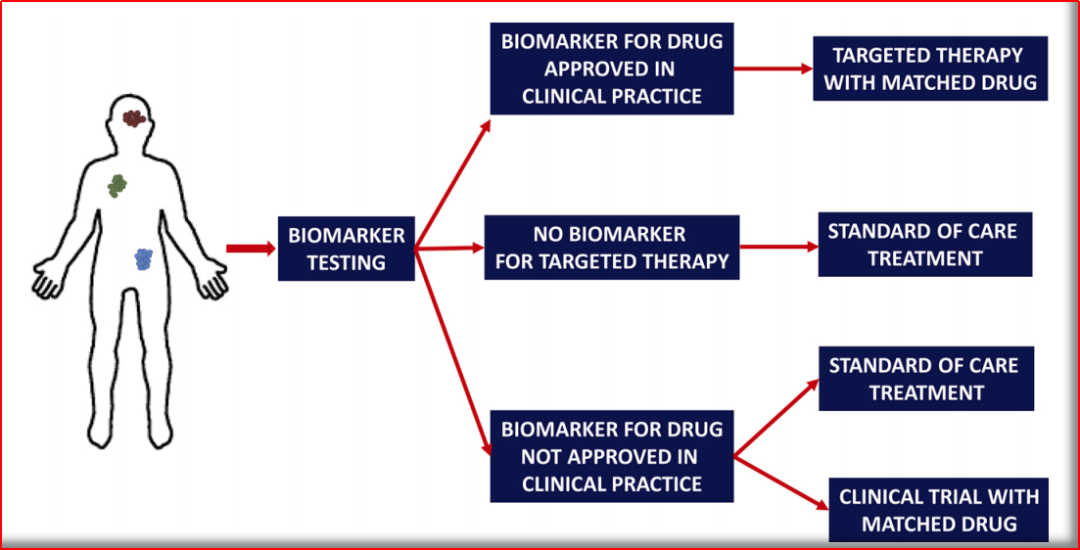 BIOMARKER TESTING

BIOMARKER FOR DRUG APPROVED IN CLINICAL PRACTICE

TARGETED THERAPY WITH MATCHED DRUG

NO BIOMARKER FOR TARGETED THERAPY

STANDARD OF CARE TREATMENT

BIOMARKER FOR DRUG NOT APPROVED IN CLINICAL PRACTICE

STANDARD OF CARE TREATMENT

CLINICAL TRIAL WITH MATCHED DRUG